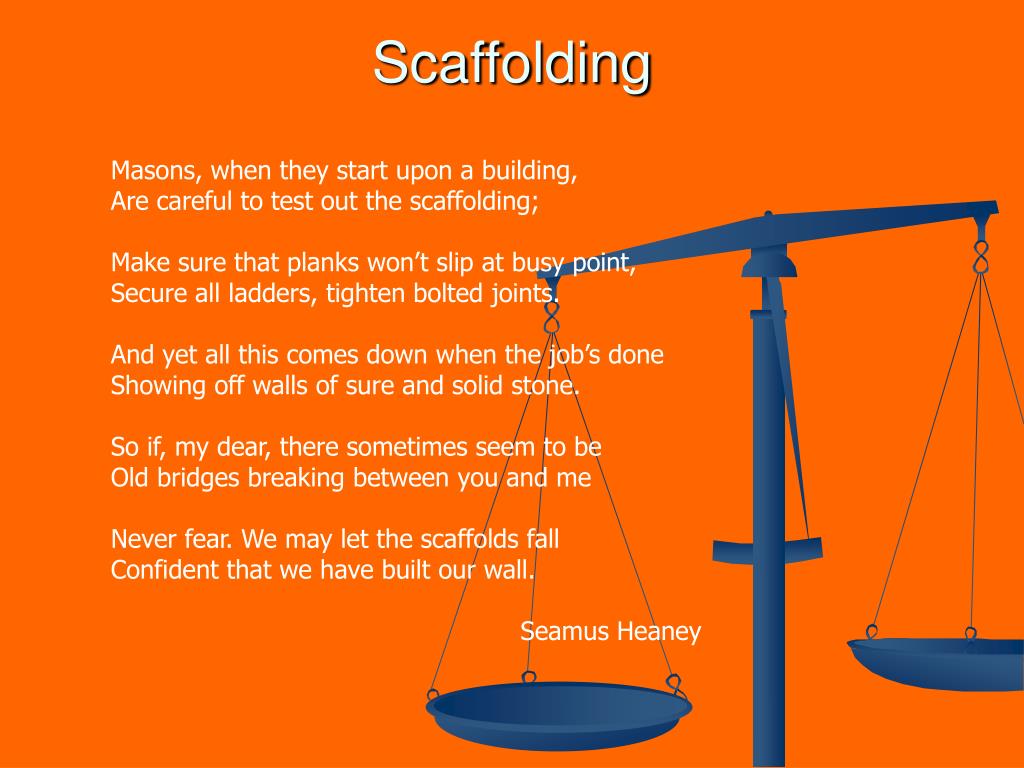 Scaffolding

Masons, when they start upon a building,
Are careful to test out the scaffolding;

Make sure that planks won’t slip at busy point,
Secure all ladders, tighten bolted joints.

And yet all this comes down when the job’s done
Showing off walls of sure and solid stone.

So if, my dear, there sometimes seem to be
Old bridges breaking between you and me

Never fear. We may let the scaffolds fall
Confident that we have built our wall.

Seamus Heaney